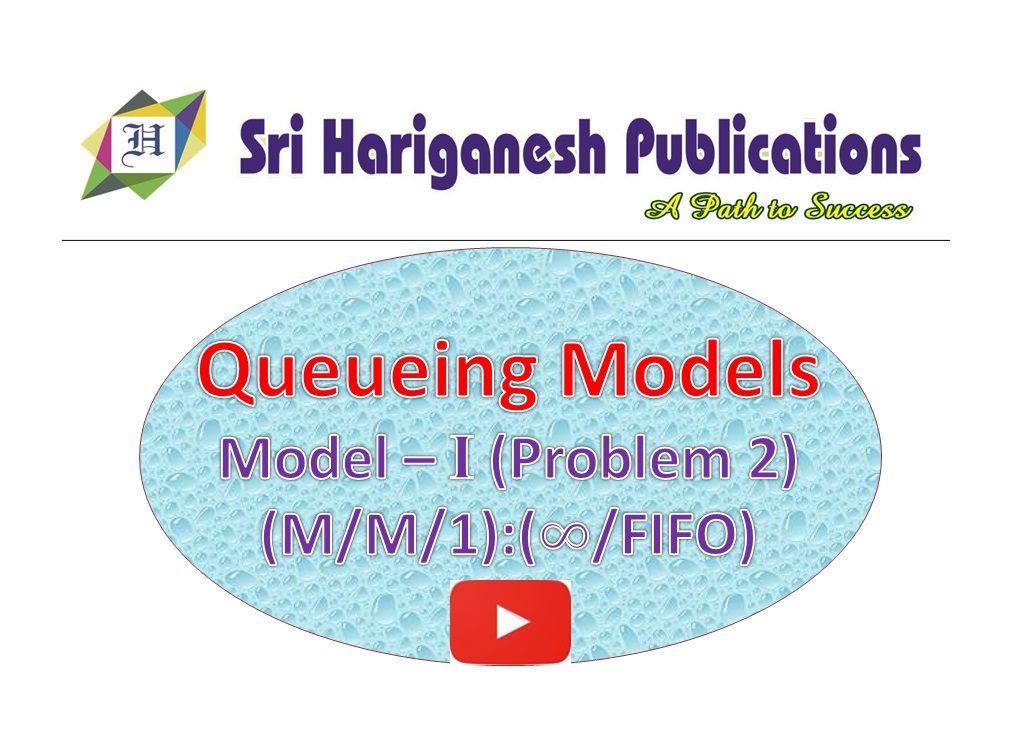 H

Sri Hariganesh Publications

A Path to Success

Queueing Models

Model – I (Problem 2)

(M/M/1):($\infty$/FIFO)